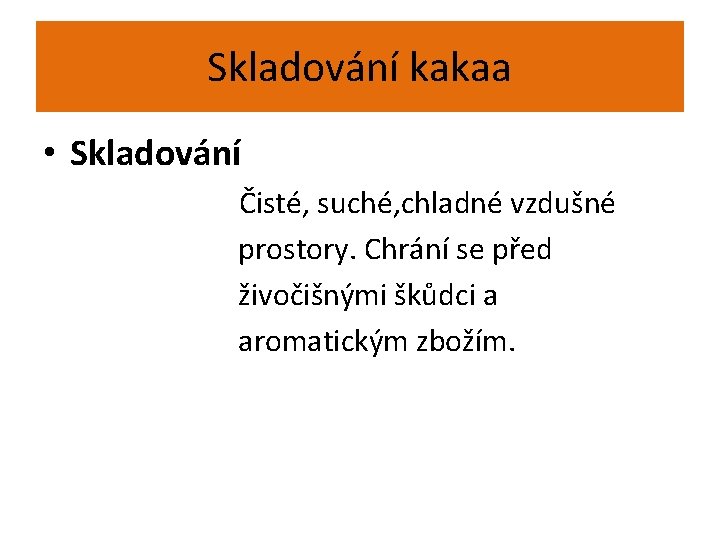 Skladování kakaa

• **Skladování**

Čisté, suché,chladné vzdušné prostory. Chrání se před živočišnými škůdci a aromatickým zbožím.